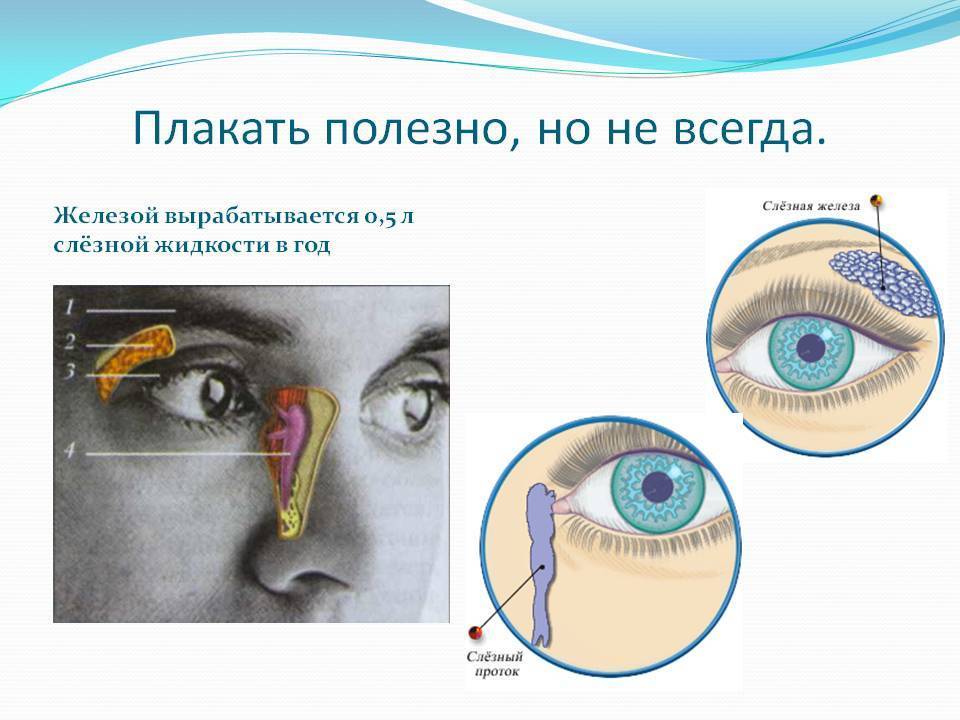 Плакать полезно, но не всегда.

Железой вырабатывается 0,5 л слёзной жидкости в год

1
2
3
4

Слёзная железа

Слёзный проток